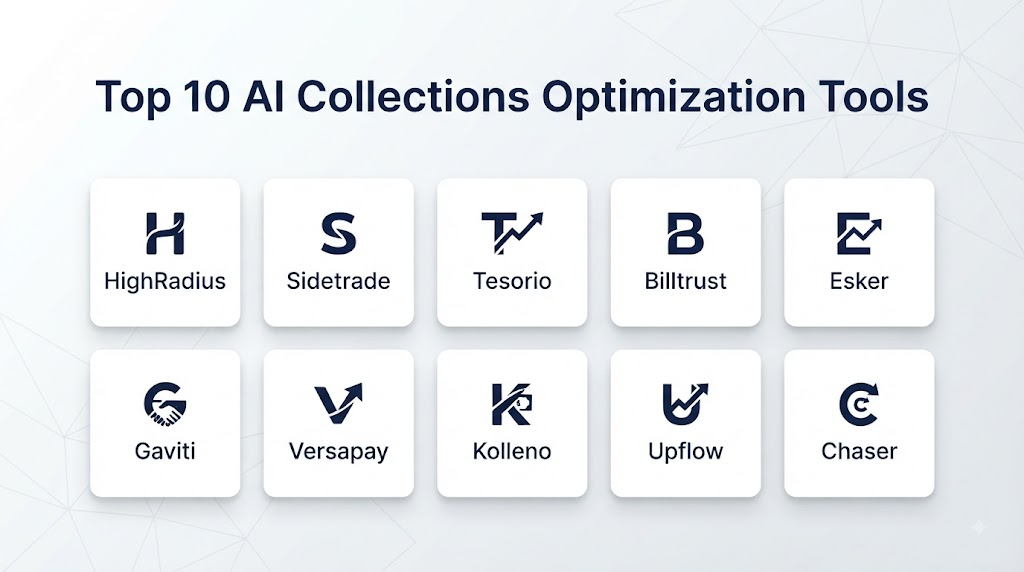 Top 10 AI Collections Optimization Tools

HighRadius

Sidetrade

Tesorio

Billtrust

Esker

Gaviti

Versapay

Kolleno

Upflow

Chaser